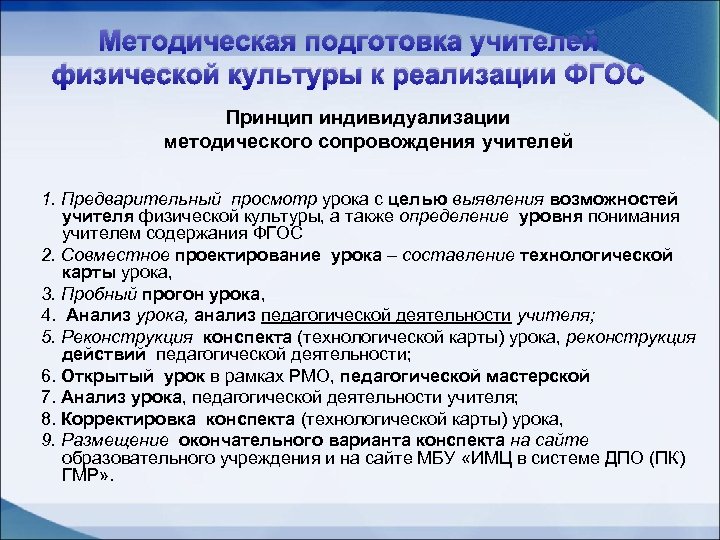 Методическая подготовка учителей физической культуры к реализации ФГОС

Принцип индивидуализации методического сопровождения учителей

1. Предварительный просмотр урока с целью выявления возможностей учителя физической культуры, а также определение уровня понимания учителем содержания ФГОС
2. Совместное проектирование урока – составление технологической карты урока,
3. Пробный прогон урока,
4. Анализ урока, анализ педагогической деятельности учителя;
5. Реконструкция конспекта (технологической карты) урока, реконструкция действий педагогической деятельности;
6. Открытый урок в рамках РМО, педагогической мастерской
7. Анализ урока, педагогической деятельности учителя;
8. Корректировка конспекта (технологической карты) урока,
9. Размещение окончательного варианта конспекта на сайте образовательного учреждения и на сайте МБУ «ИМЦ в системе ДПО (ПК) ГМР».